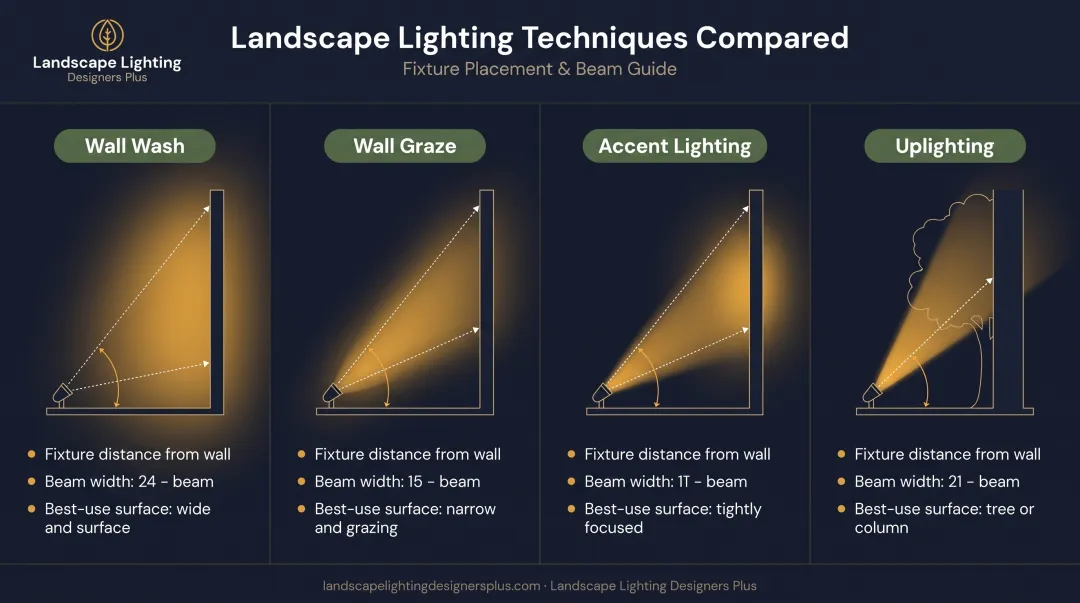 Landscape Lighting
Designers Plus

Landscape Lighting Techniques Compared
Fixture Placement & Beam Guide

Wall Wash

- Fixture distance from wall
- Beam width: 24 - beam
- Best-use surface: wide and surface

Wall Graze

- Fixture distance from wall
- Beam width: 15 - beam
- Best-use surface: narrow and grazing

Accent Lighting

- Fixture distance from wall
- Beam width: 1T - beam
- Best-use surface: tightly focused

Uplighting

- Fixture distance from wall
- Beam width: 21 - beam
- Best-use surface: tree or column

landscapelightingdesignersplus.com · Landscape Lighting Designers Plus